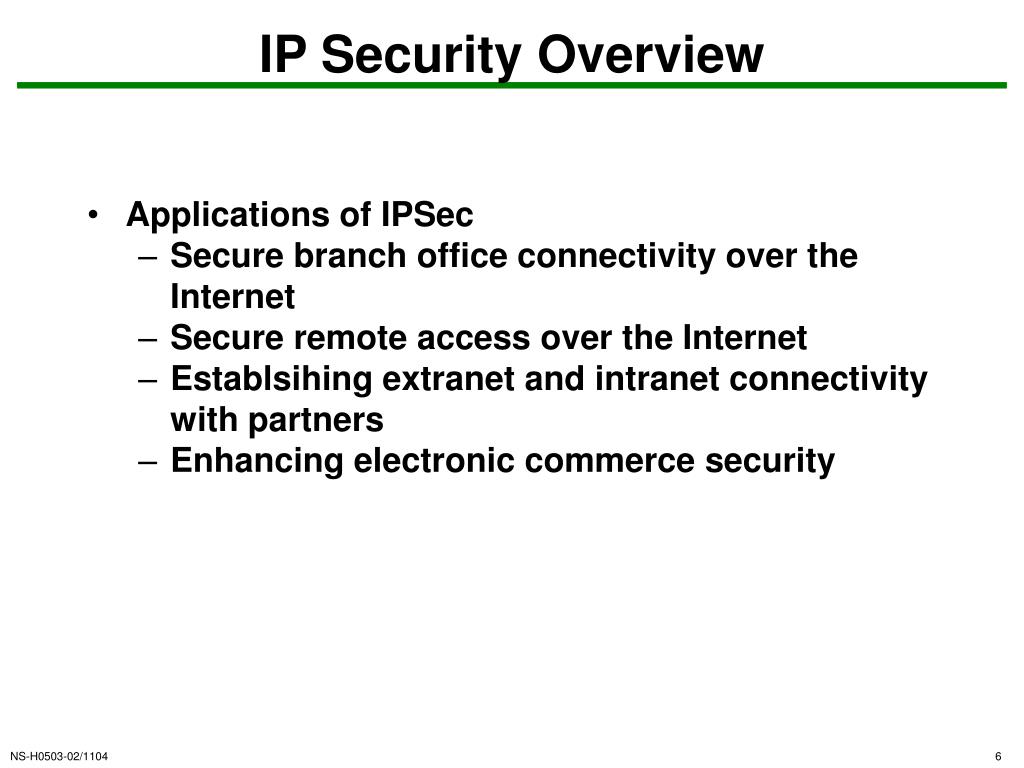 IP Security Overview

• Applications of IPSec
– Secure branch office connectivity over the Internet
– Secure remote access over the Internet
– Establsihing extranet and intranet connectivity with partners
– Enhancing electronic commerce security

NS-H0503-02/1104

6